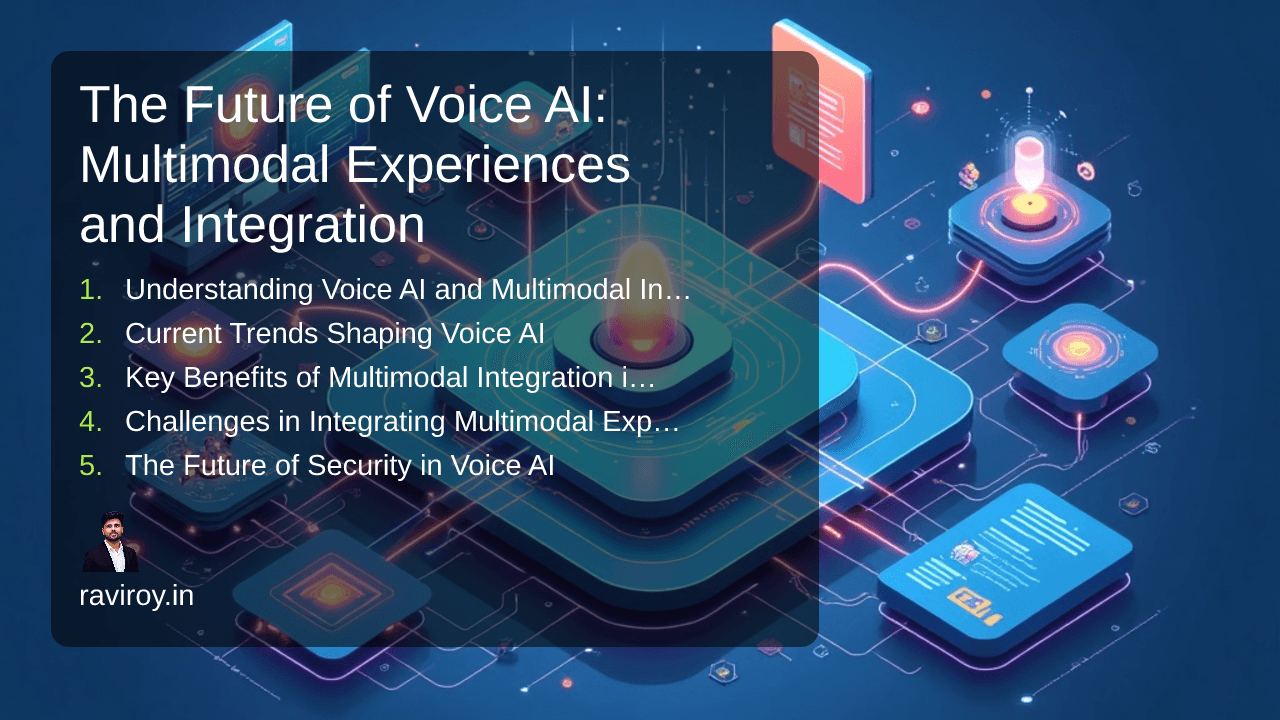 The Future of Voice AI: Multimodal Experiences and Integration

1. Understanding Voice AI and Multimodal In…
2. Current Trends Shaping Voice AI
3. Key Benefits of Multimodal Integration i…
4. Challenges in Integrating Multimodal Exp…
5. The Future of Security in Voice AI

raviroy.in